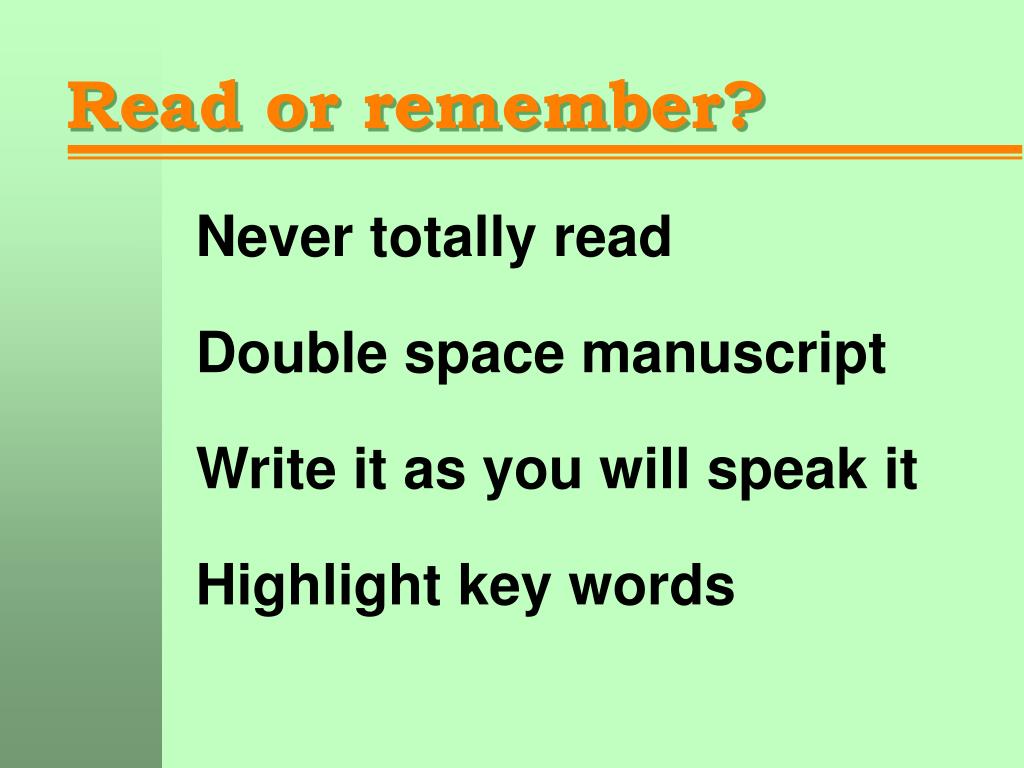 Read or remember?

Never totally read

Double space manuscript

Write it as you will speak it

Highlight key words